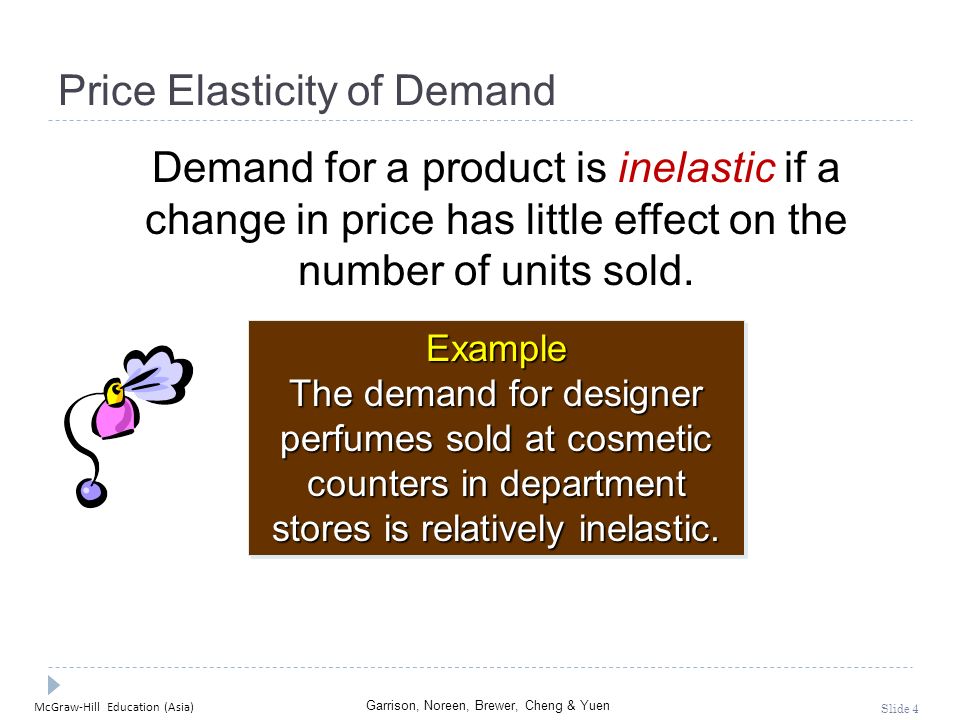 Price Elasticity of Demand

Demand for a product is inelastic if a change in price has little effect on the number of units sold.

Example
The demand for designer perfumes sold at cosmetic counters in department stores is relatively inelastic.

McGraw-Hill Education (Asia)

Garrison, Noreen, Brewer, Cheng & Yuen

Slide 4